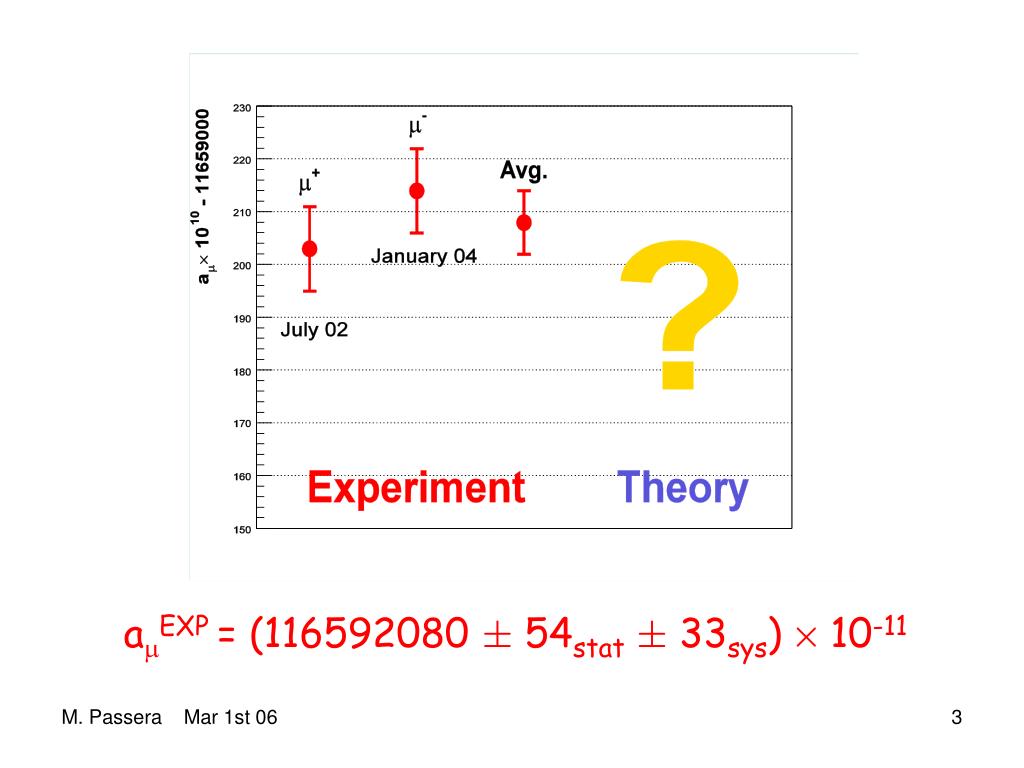 $a_\mu \times 10^{10} - 11659000$

230
220
210
200
190
180
170
160
150

$\mu^-$

$\mu^+$

Avg.

January 04

July 02

?

Experiment

Theory

$a_\mu^{EXP} = (116592080 \pm 54_{stat} \pm 33_{sys}) \times 10^{-11}$

M. Passera Mar 1st 06

3